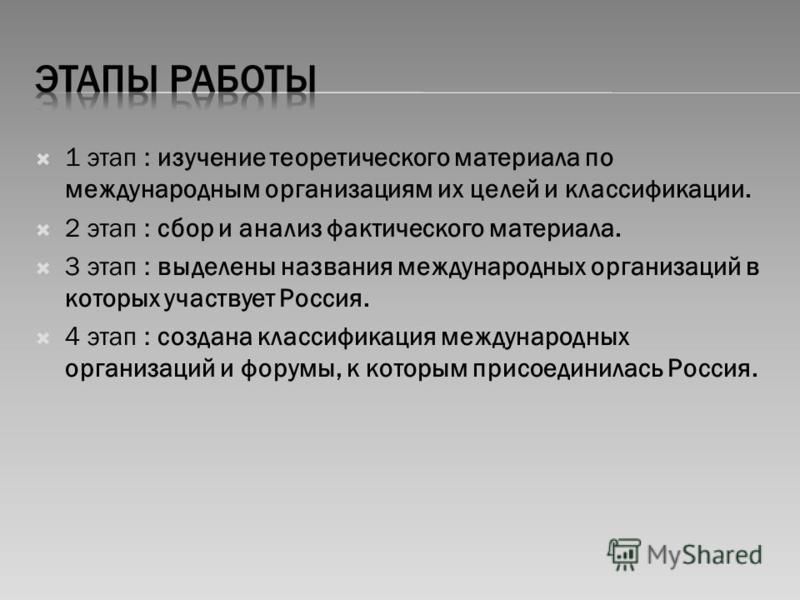 ЭТАПЫ РАБОТЫ

1 этап : изучение теоретического материала по международным организациям их целей и классификации.

2 этап : сбор и анализ фактического материала.

3 этап : выделены названия международных организаций в которых участвует Россия.

4 этап : создана классификация международных организаций и форумы, к которым присоединилась Россия.

MyShared